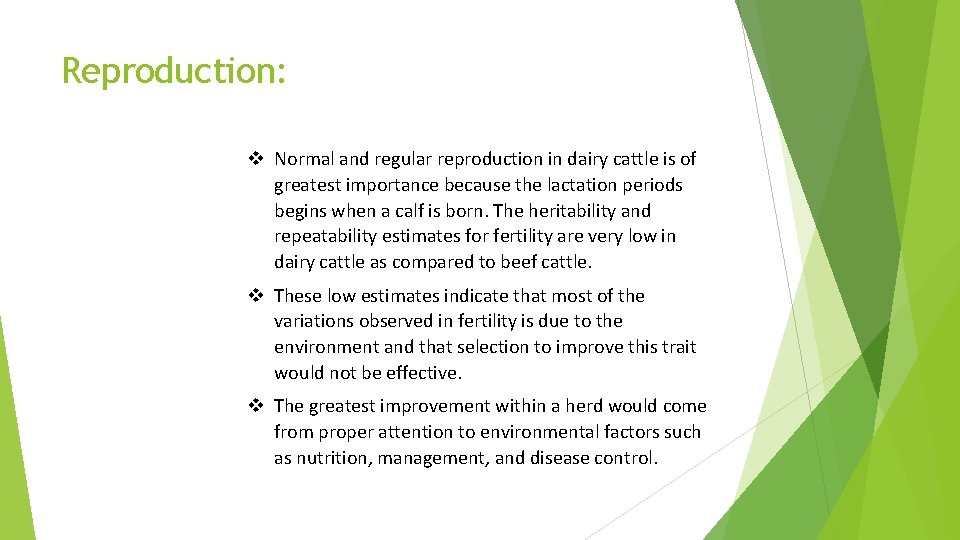 Reproduction:

❖ Normal and regular reproduction in dairy cattle is of greatest importance because the lactation periods begins when a calf is born. The heritability and repeatability estimates for fertility are very low in dairy cattle as compared to beef cattle.

❖ These low estimates indicate that most of the variations observed in fertility is due to the environment and that selection to improve this trait would not be effective.

❖ The greatest improvement within a herd would come from proper attention to environmental factors such as nutrition, management, and disease control.